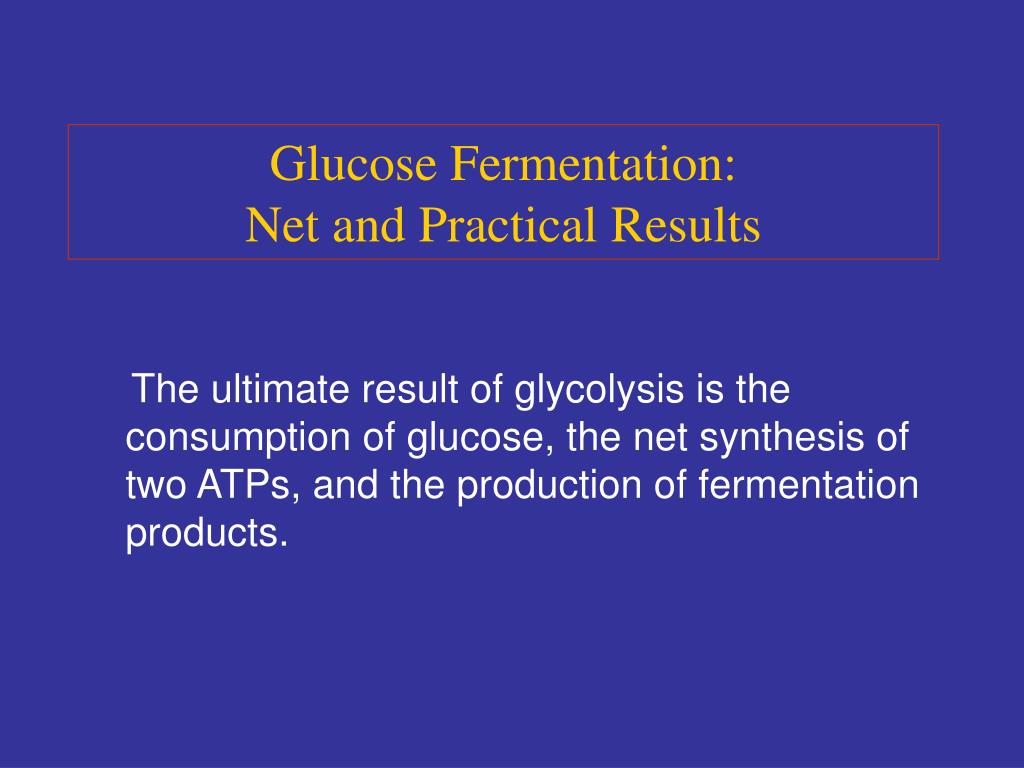 Glucose Fermentation:
Net and Practical Results

The ultimate result of glycolysis is the consumption of glucose, the net synthesis of two ATPs, and the production of fermentation products.